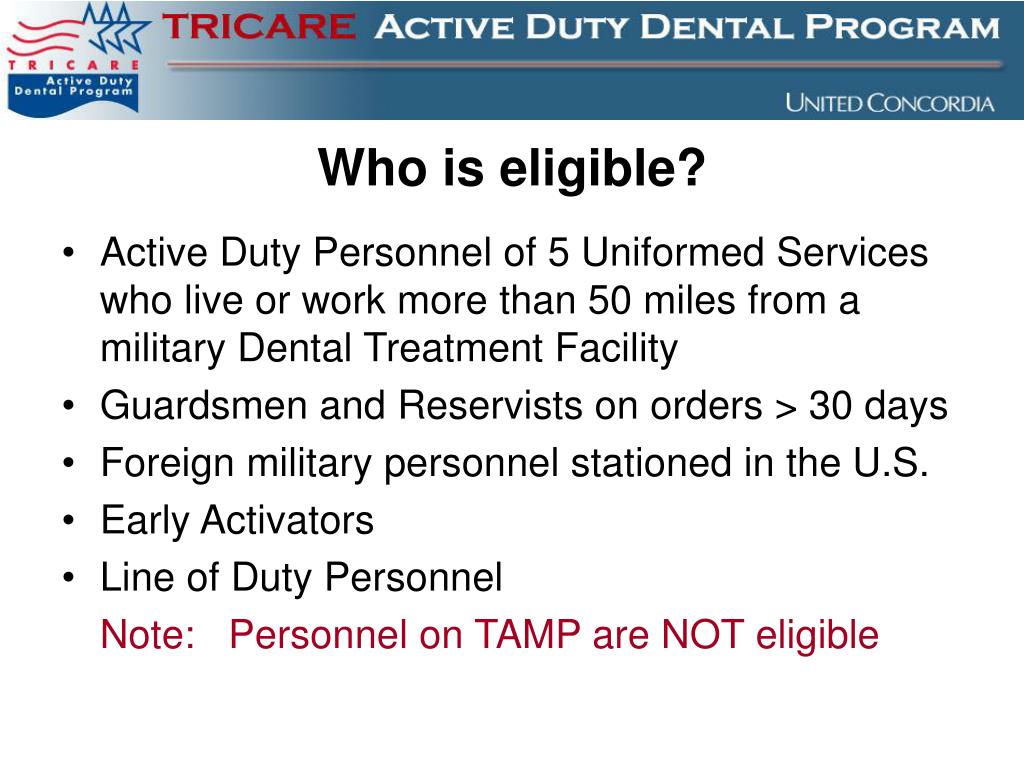 TRICARE
Active Duty
Dental Program

TRICARE ACTIVE DUTY DENTAL PROGRAM

UNITED CONCORDIA

Who is eligible?

• Active Duty Personnel of 5 Uniformed Services who live or work more than 50 miles from a military Dental Treatment Facility
• Guardsmen and Reservists on orders > 30 days
• Foreign military personnel stationed in the U.S.
• Early Activators
• Line of Duty Personnel

Note: Personnel on TAMP are NOT eligible